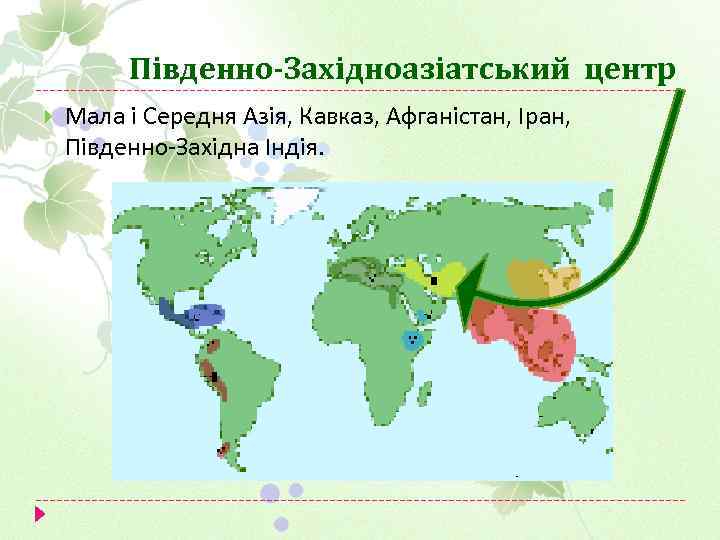 Південно-Західноазіатський центр

Мала і Середня Азія, Кавказ, Афганістан, Іран, Південно-Західна Індія.